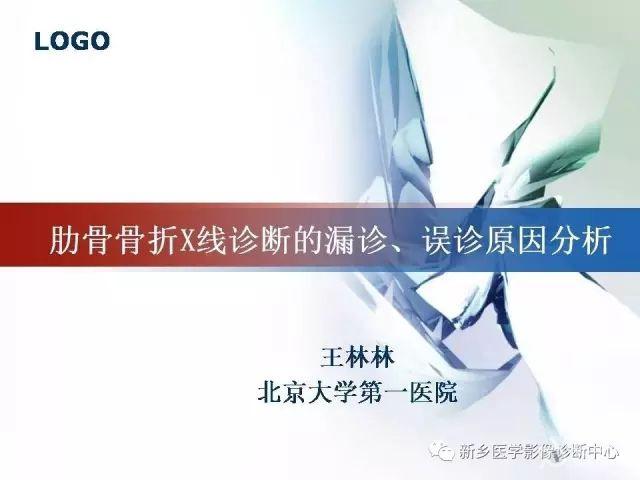 LOGO

肋骨骨折X线诊断的漏诊、误诊原因分析

王林林
北京大学第一医院

新乡医学影像诊断中心